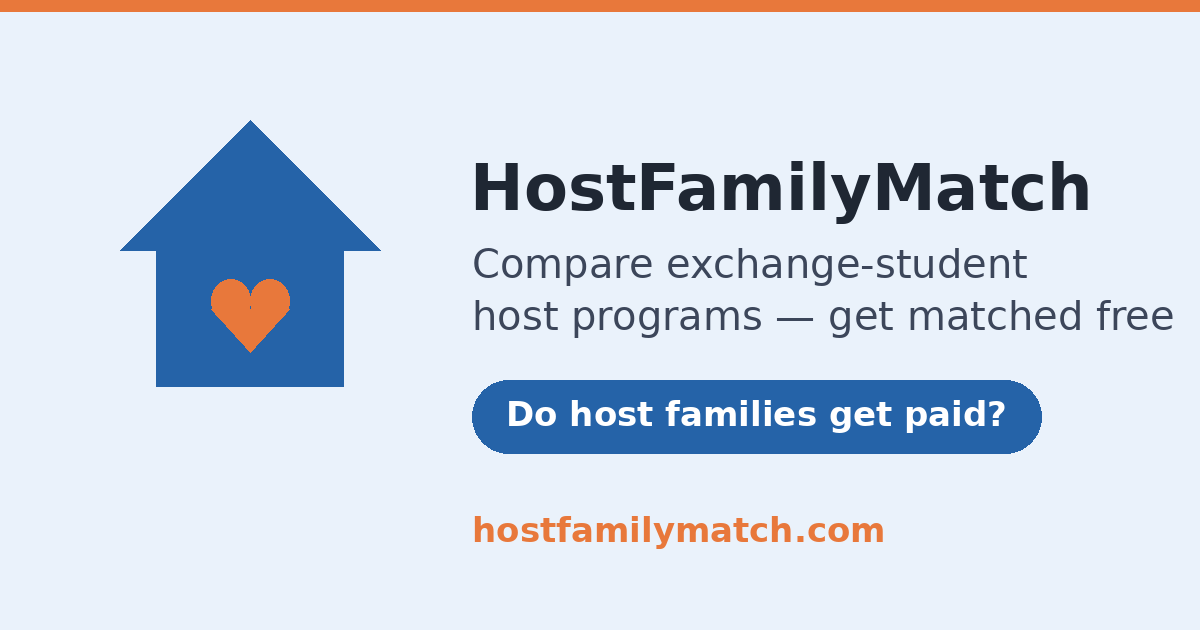 HostFamilyMatch

Compare exchange-student host programs — get matched free

Do host families get paid?

hostfamilymatch.com